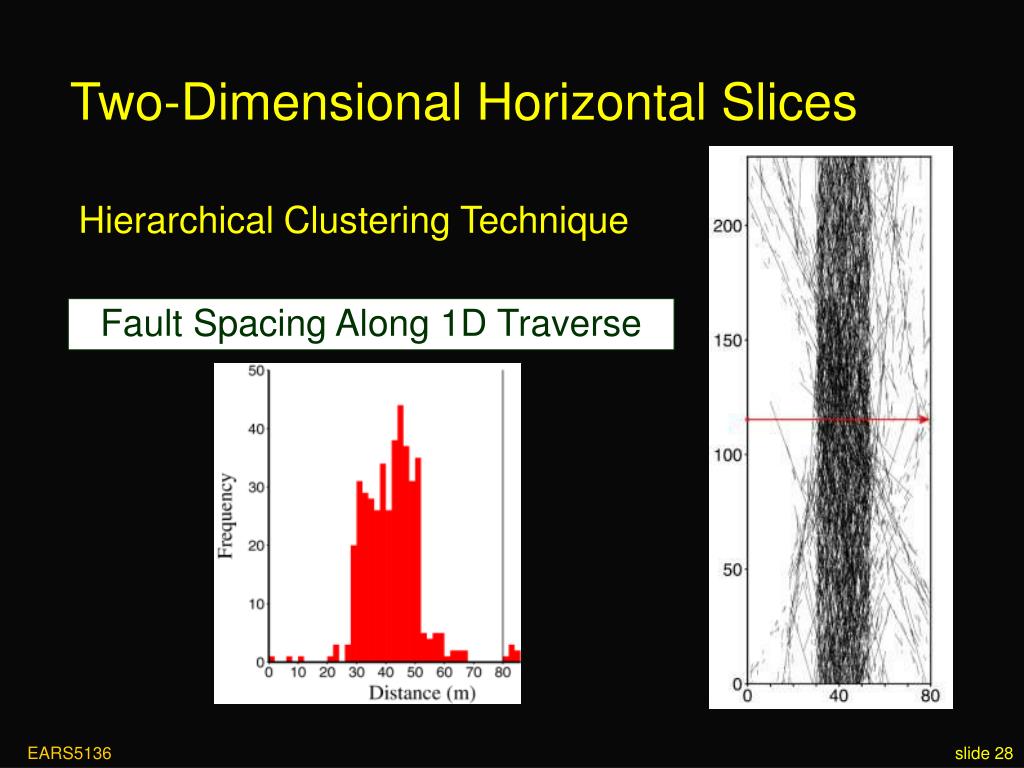 Two-Dimensional Horizontal Slices

Hierarchical Clustering Technique

Fault Spacing Along 1D Traverse

50
40
30
20
10
0
Frequency
0 10 20 30 40 50 60 70 80
Distance (m)

200
150
100
50
0
0 40 80

EARS5136

slide 28